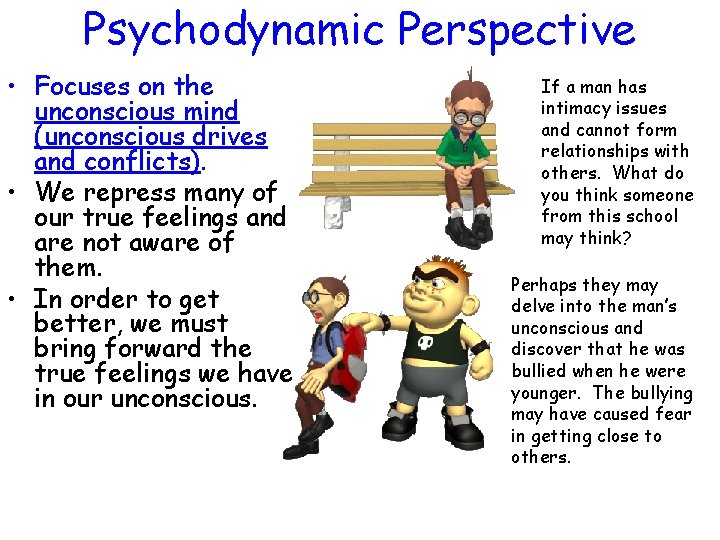 Psychodynamic Perspective

• Focuses on the unconscious mind (unconscious drives and conflicts).
• We repress many of our true feelings and are not aware of them.
• In order to get better, we must bring forward the true feelings we have in our unconscious.

If a man has intimacy issues and cannot form relationships with others. What do you think someone from this school may think?

Perhaps they may delve into the man's unconscious and discover that he was bullied when he were younger. The bullying may have caused fear in getting close to others.